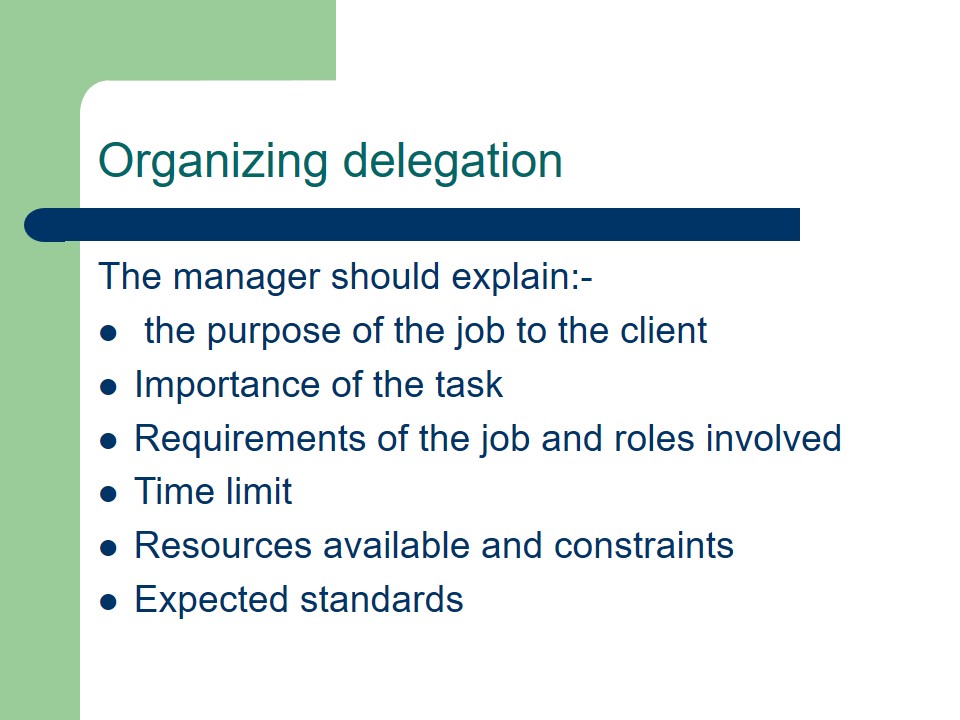 Organizing delegation

The manager should explain:-

- the purpose of the job to the client
- Importance of the task
- Requirements of the job and roles involved
- Time limit
- Resources available and constraints
- Expected standards